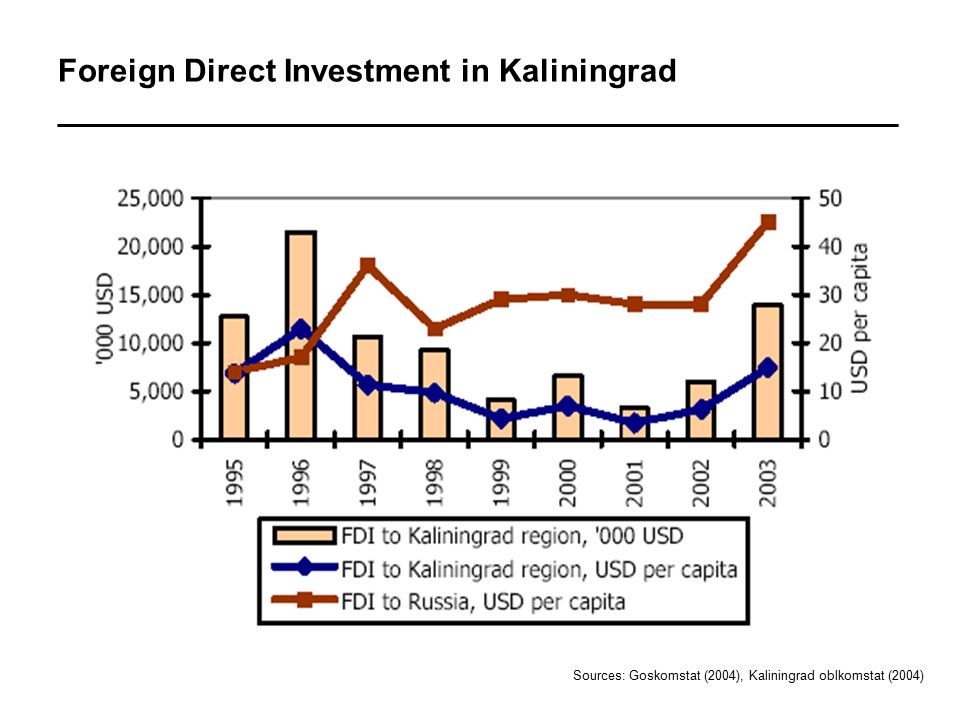 Foreign Direct Investment in Kaliningrad

25,000
20,000
15,000
10,000
5,000
0

'000 USD

50
40
30
20
10
0

USD per capita

1995
1996
1997
1998
1999
2000
2001
2002
2003

FDI to Kaliningrad region, '000 USD
FDI to Kaliningrad region, USD per capita
FDI to Russia, USD per capita

Sources: Goskomstat (2004), Kaliningrad oblkomstat (2004)